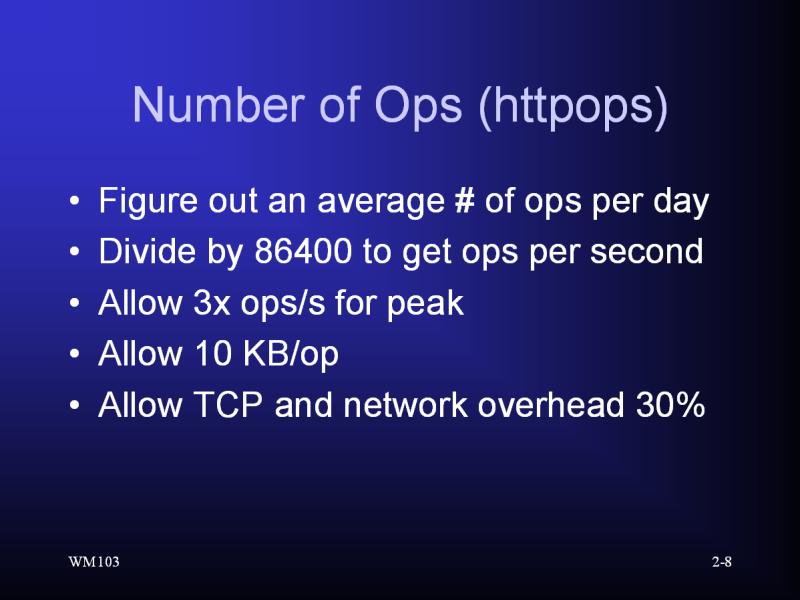 Number of Ops (httpops)

• Figure out an average # of ops per day
• Divide by 86400 to get ops per second
• Allow 3x ops/s for peak
• Allow 10 KB/op
• Allow TCP and network overhead 30%

WM103

2-8